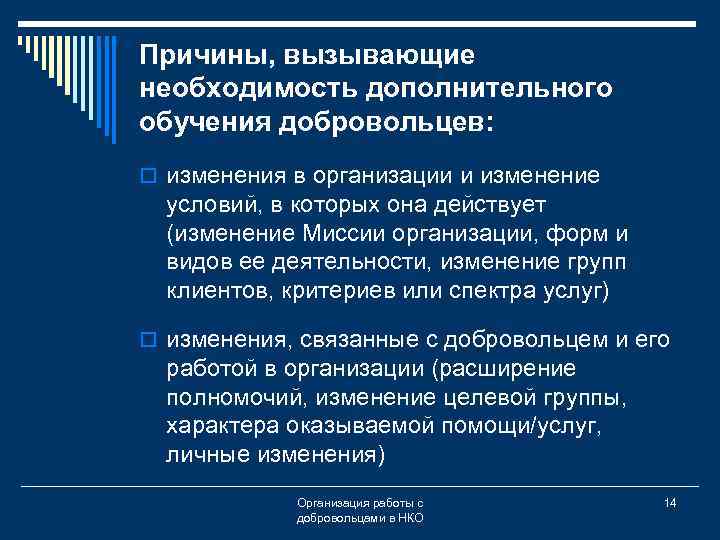 Причины, вызывающие необходимость дополнительного обучения добровольцев:

изменения в организации и изменение условий, в которых она действует (изменение Миссии организации, форм и видов ее деятельности, изменение групп клиентов, критериев или спектра услуг)

изменения, связанные с добровольцем и его работой в организации (расширение полномочий, изменение целевой группы, характера оказываемой помощи/услуг, личные изменения)

Организация работы с добровольцами в НКО

14